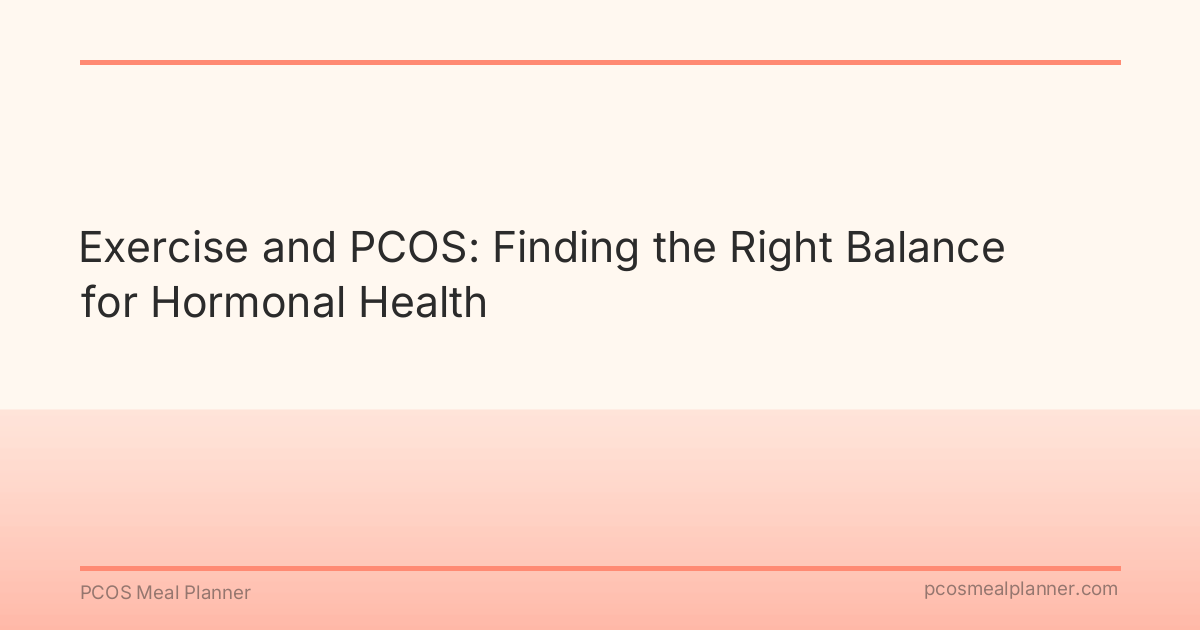 Exercise and PCOS: Finding the Right Balance for Hormonal Health

PCOS Meal Planner

pcosmealplanner.com